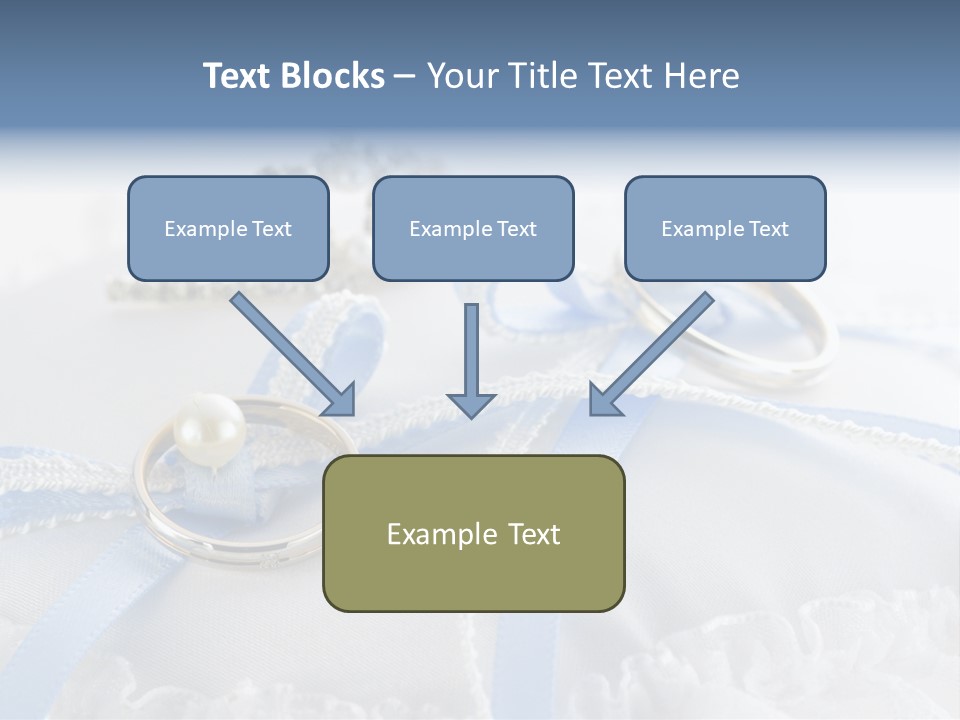 Text Blocks – Your Title Text Here

Example Text

Example Text

Example Text

Example Text